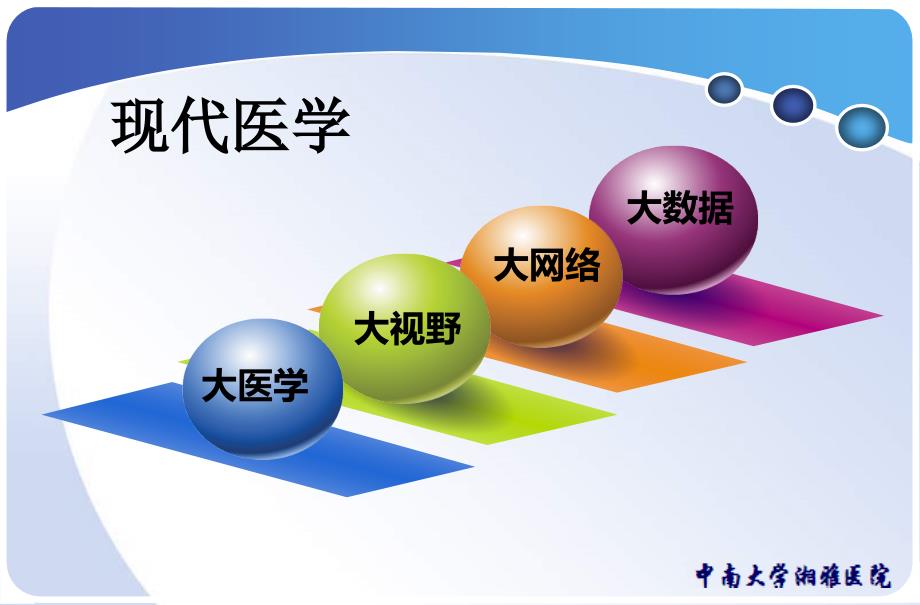 现代医学

大医学

大视野

大网络

大数据

中南大学湘雅医院